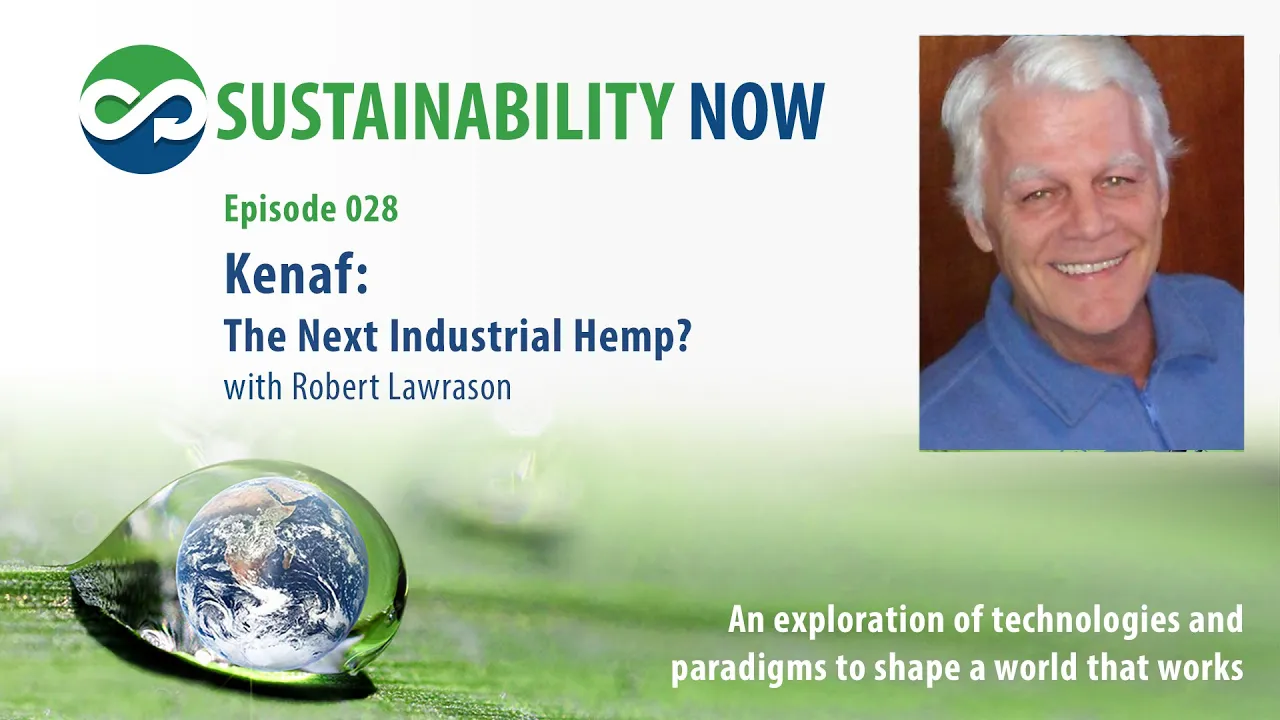 SUSTAINABILITY NOW

Episode 028

Kenaf:

The Next Industrial Hemp?

with Robert Lawrason

An exploration of technologies and paradigms to shape a world that works